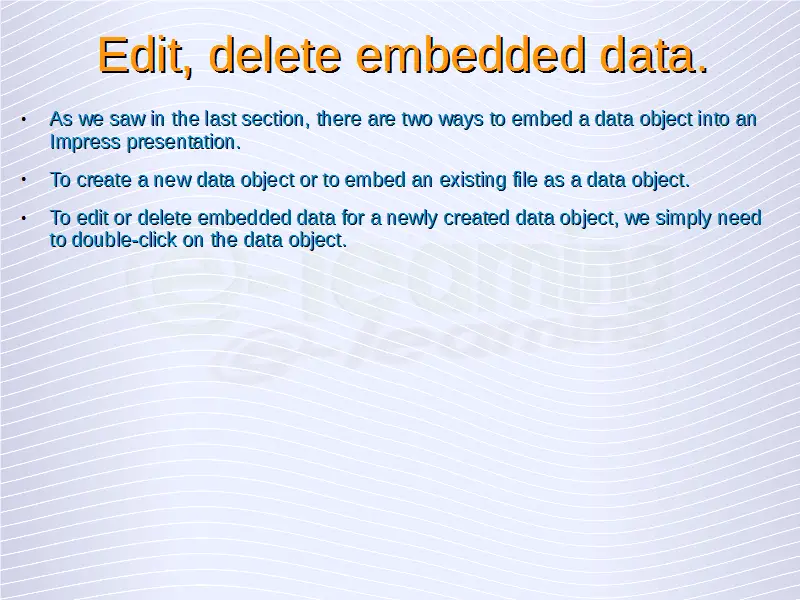 Edit, delete embedded data.

• As we saw in the last section, there are two ways to embed a data object into an Impress presentation.

• To create a new data object or to embed an existing file as a data object.

• To edit or delete embedded data for a newly created data object, we simply need to double-click on the data object.